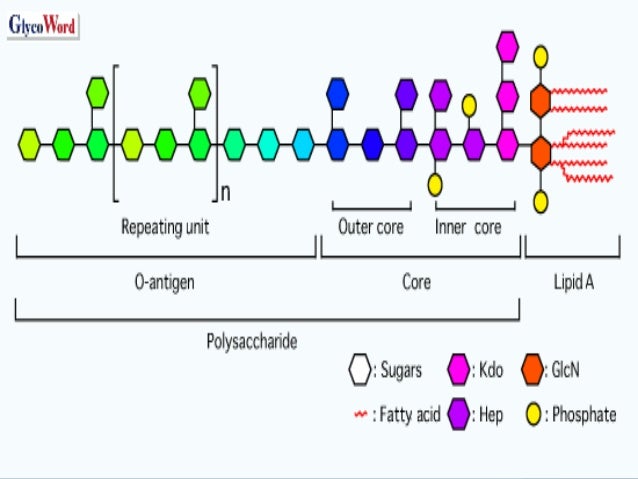 GlycoWord

n

Repeating unit

Outer core

Inner core

O-antigen

Core

Lipid A

Polysaccharide

: Sugars

: Kdo

: GlcN

: Fatty acid

: Hep

: Phosphate